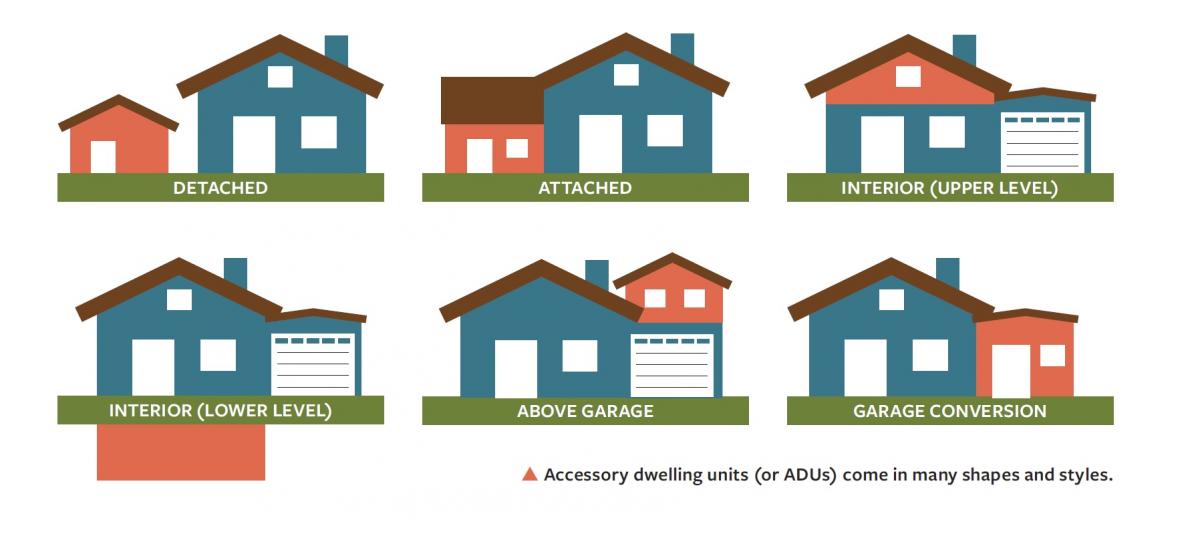 DETACHED

ATTACHED

INTERIOR (UPPER LEVEL)

INTERIOR (LOWER LEVEL)

ABOVE GARAGE

GARAGE CONVERSION

▲ Accessory dwelling units (or ADUs) come in many shapes and styles.